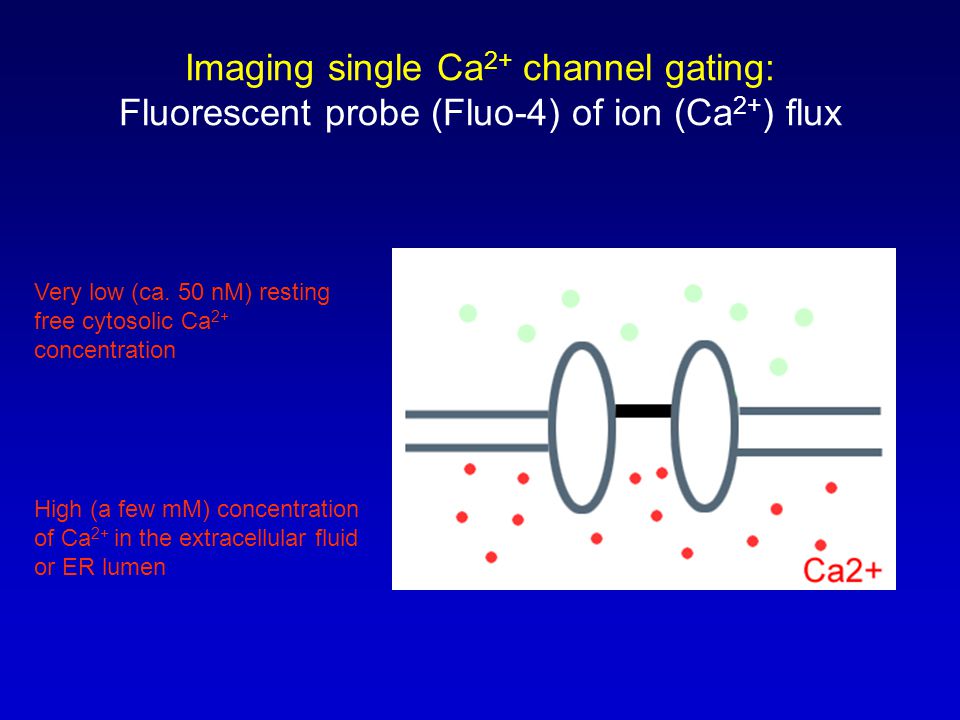 Imaging single $Ca^{2+}$ channel gating:
Fluorescent probe (Fluo-4) of ion ($Ca^{2+}$) flux

Very low (ca. 50 nM) resting free cytosolic $Ca^{2+}$ concentration

High (a few mM) concentration of $Ca^{2+}$ in the extracellular fluid or ER lumen

Ca2+